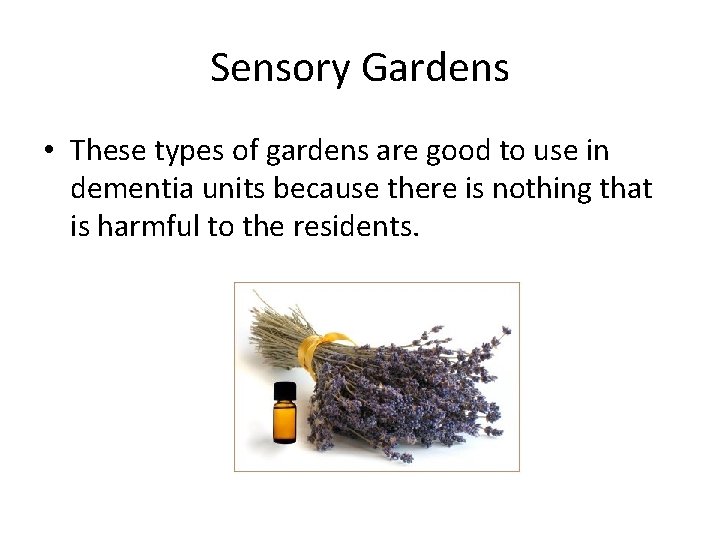 Sensory Gardens

• These types of gardens are good to use in dementia units because there is nothing that is harmful to the residents.